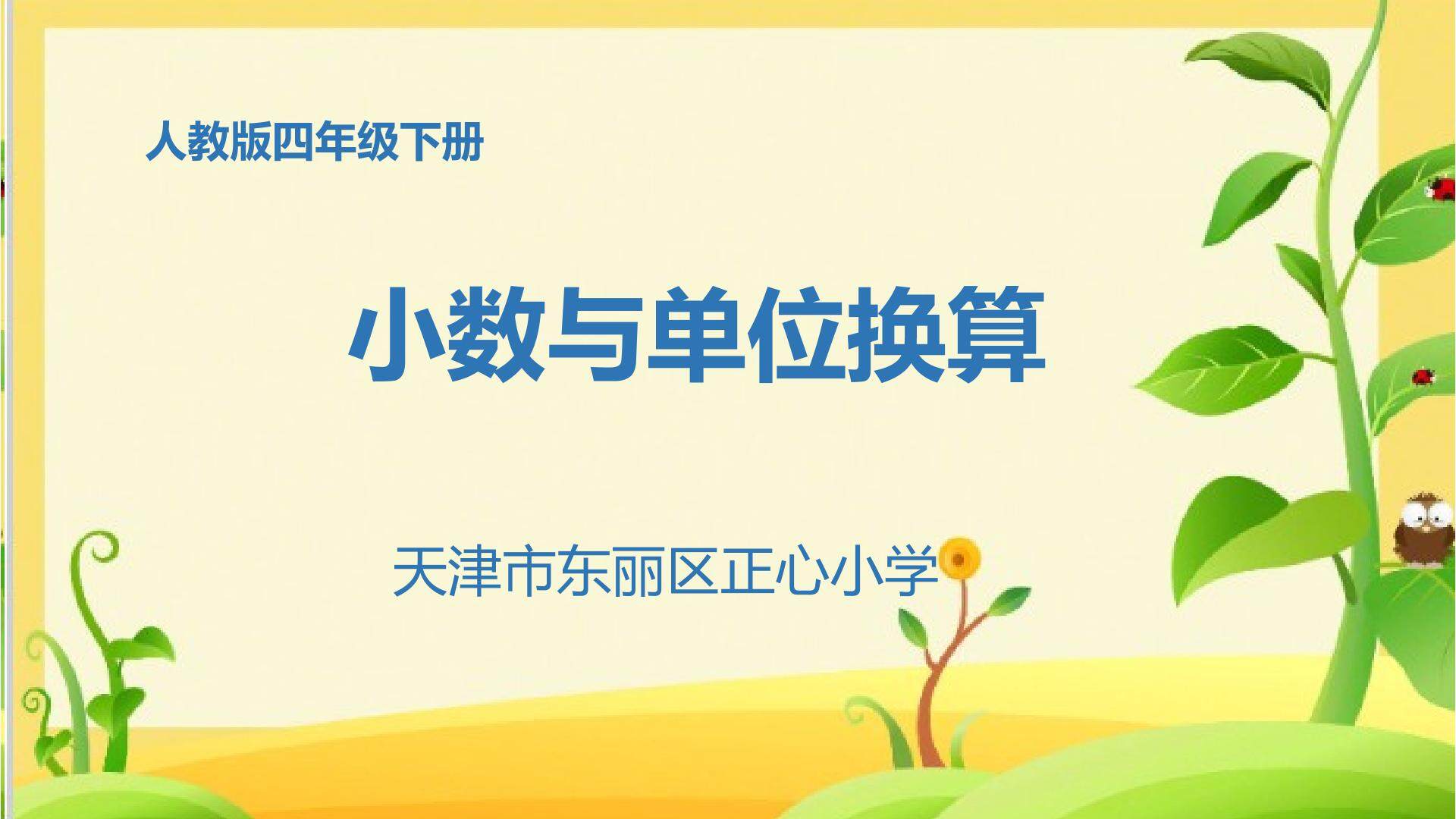 人教版四年级下册

小数与单位换算

天津市东丽区正心小学